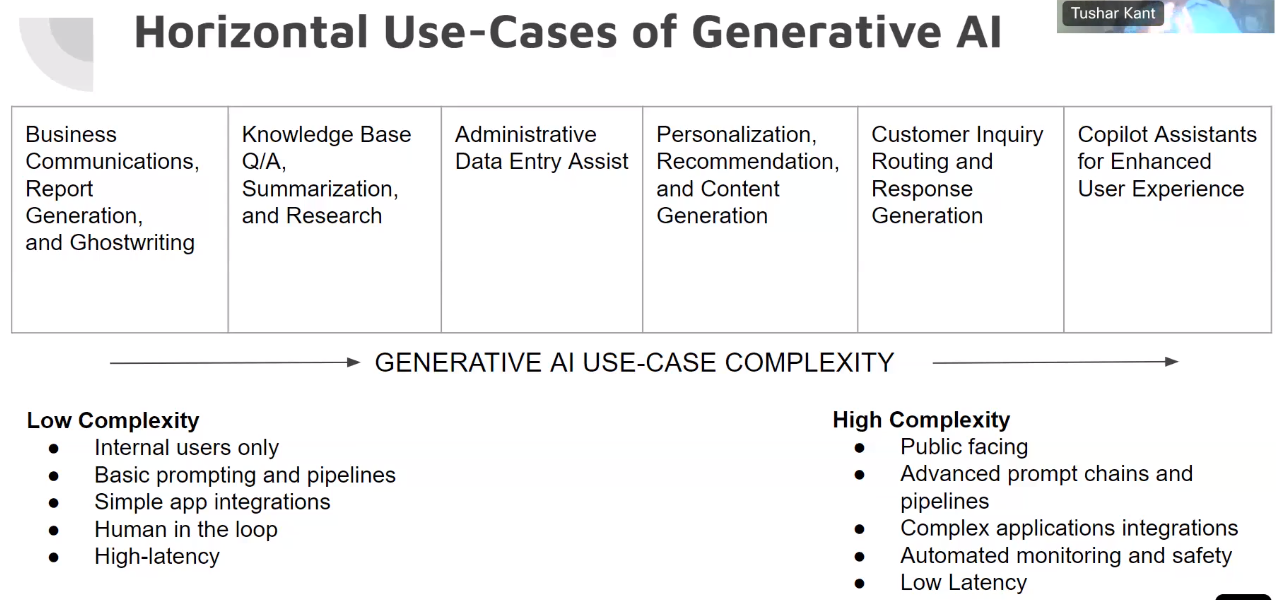 Horizontal Use-Cases of Generative AI

Tushar Kant

| Business Communications, Report Generation, and Ghostwriting | Knowledge Base Q/A, Summarization, and Research | Administrative Data Entry Assist | Personalization, Recommendation, and Content Generation | Customer Inquiry Routing and Response Generation | Copilot Assistants for Enhanced User Experience |
|---|---|---|---|---|---|

GENERATIVE AI USE-CASE COMPLEXITY

Low Complexity
● Internal users only
● Basic prompting and pipelines
● Simple app integrations
● Human in the loop
● High-latency

High Complexity
● Public facing
● Advanced prompt chains and pipelines
● Complex applications integrations
● Automated monitoring and safety
● Low Latency